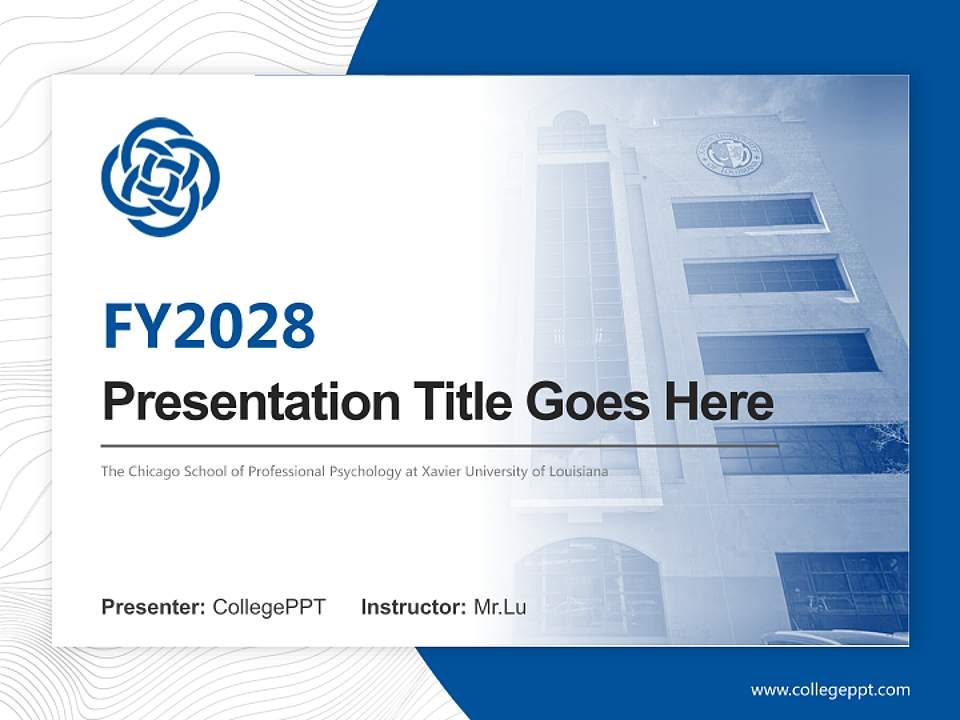 FY2028

Presentation Title Goes Here

The Chicago School of Professional Psychology at Xavier University of Louisiana

Presenter: CollegePPT Instructor: Mr.Lu

www.collegeppt.com